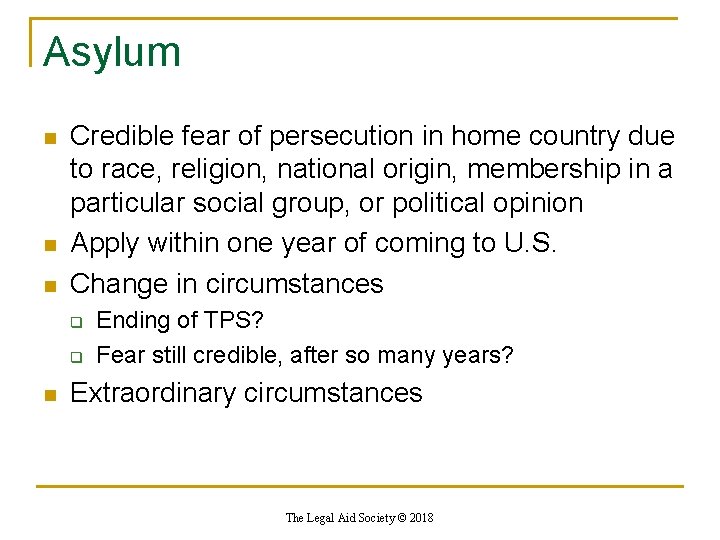 Asylum

- Credible fear of persecution in home country due to race, religion, national origin, membership in a particular social group, or political opinion
- Apply within one year of coming to U.S.
- Change in circumstances
  - Ending of TPS?
  - Fear still credible, after so many years?
- Extraordinary circumstances

The Legal Aid Society © 2018